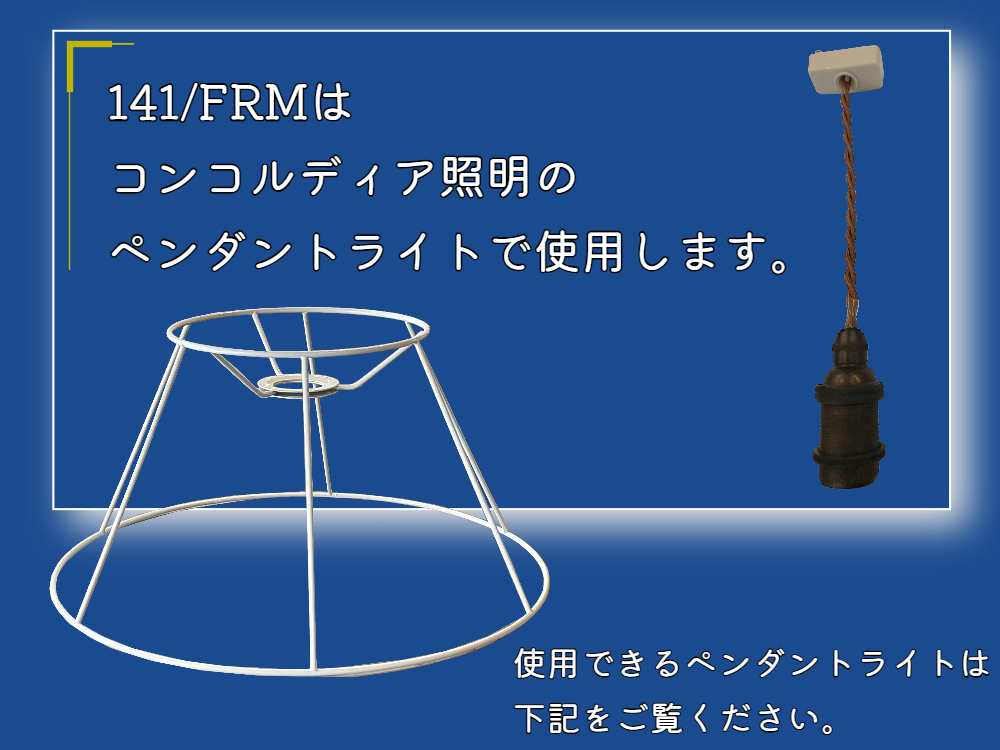 141/FRMは
コンコルディア照明の
ペンダントライトで使用します。

使用できるペンダントライトは
下記をご覧ください。